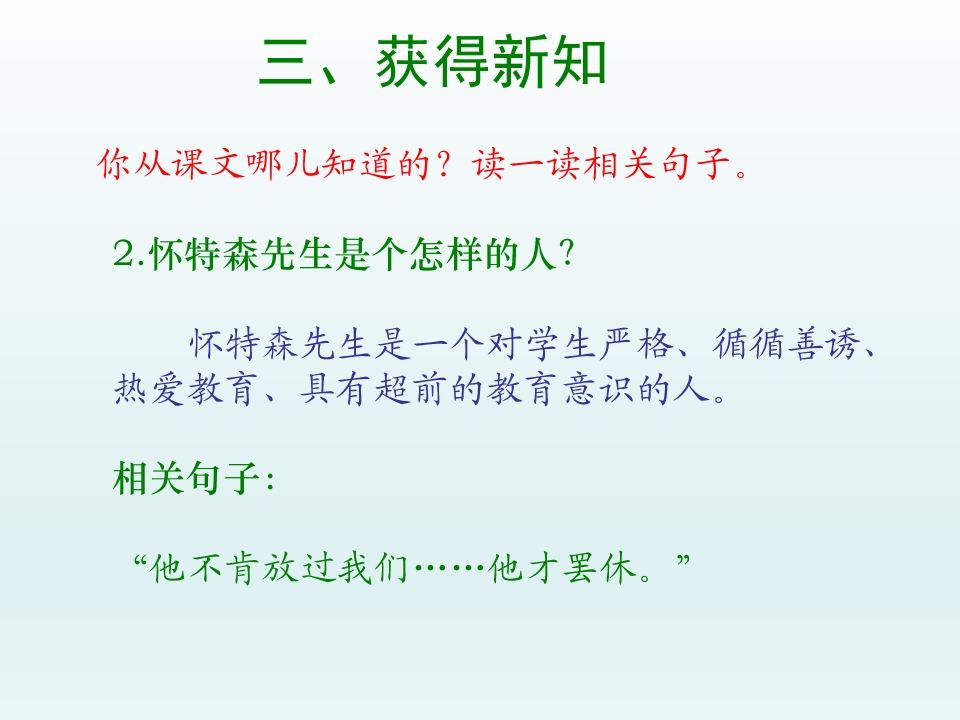 三、获得新知

你从课文哪儿知道的？读一读相关句子。

2.怀特森先生是个怎样的人？

怀特森先生是一个对学生严格、循循善诱、热爱教育、具有超前的教育意识的人。

相关句子：

“他不肯放过我们……他才罢休。”